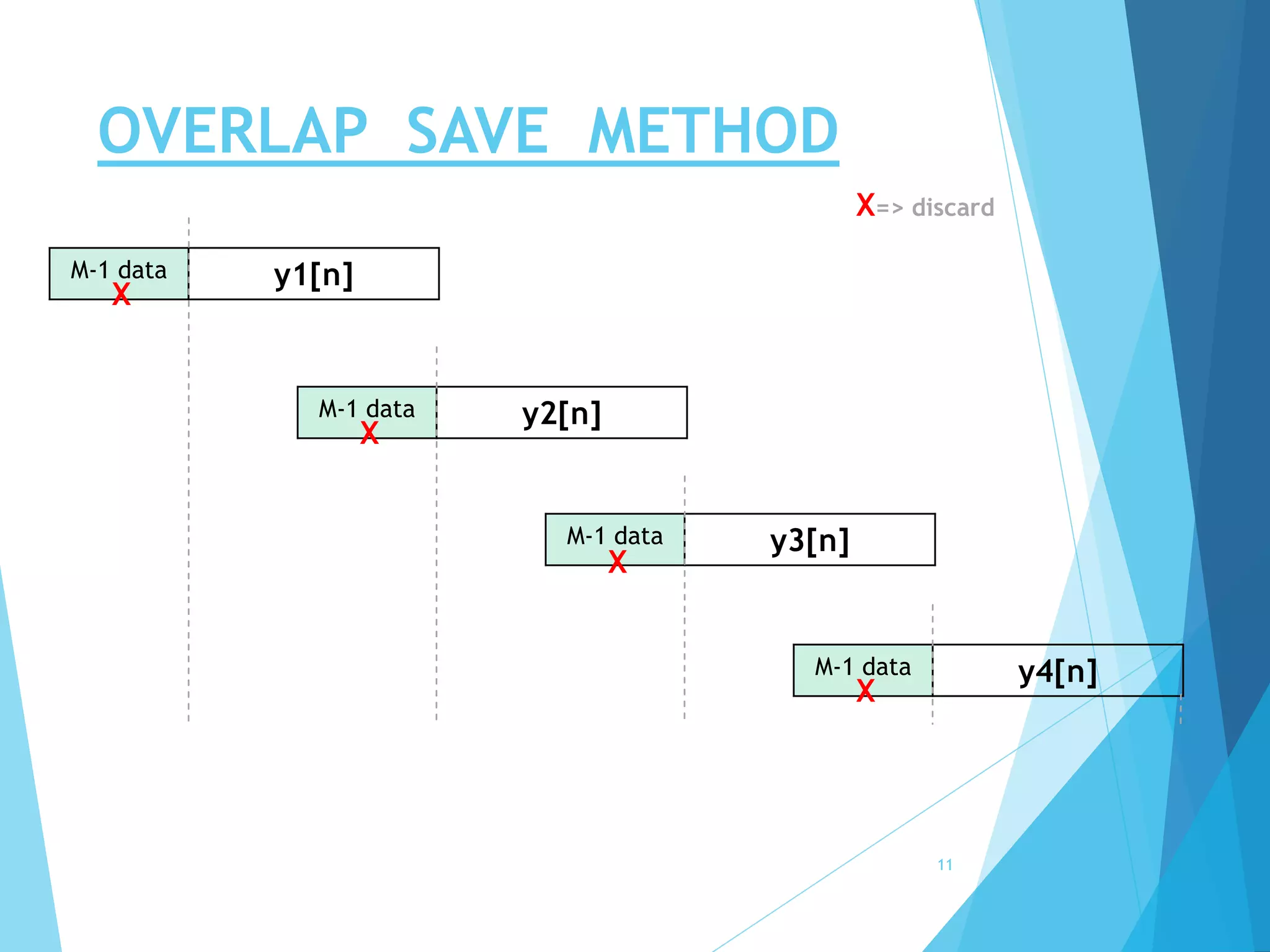 OVERLAP SAVE METHOD

X=> discard

M-1 data X y1[n]

M-1 data X y2[n]

M-1 data X y3[n]

M-1 data X y4[n]

11